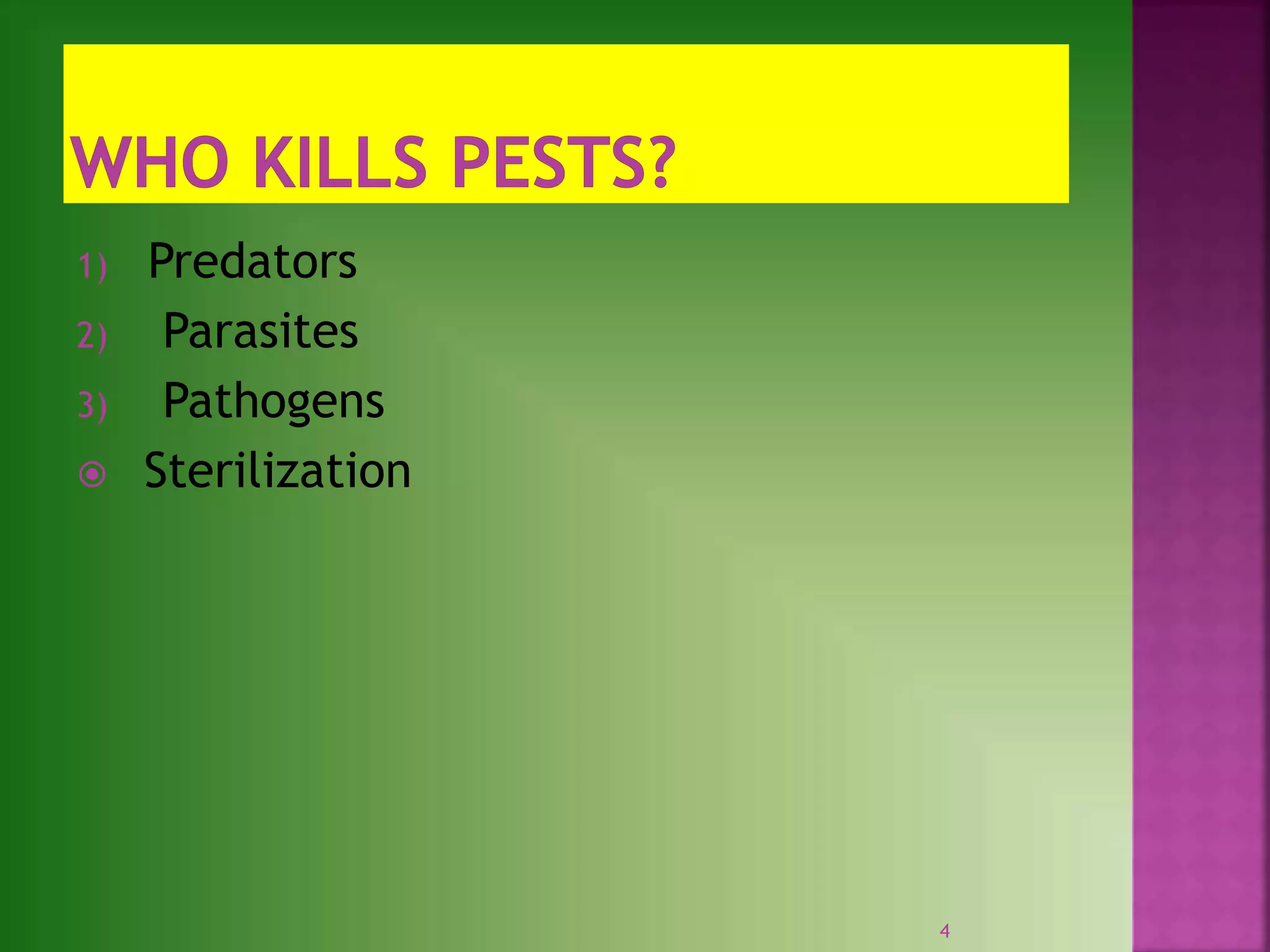 WHO KILLS PESTS?

1) Predators
2) Parasites
3) Pathogens
◉ Sterilization

4